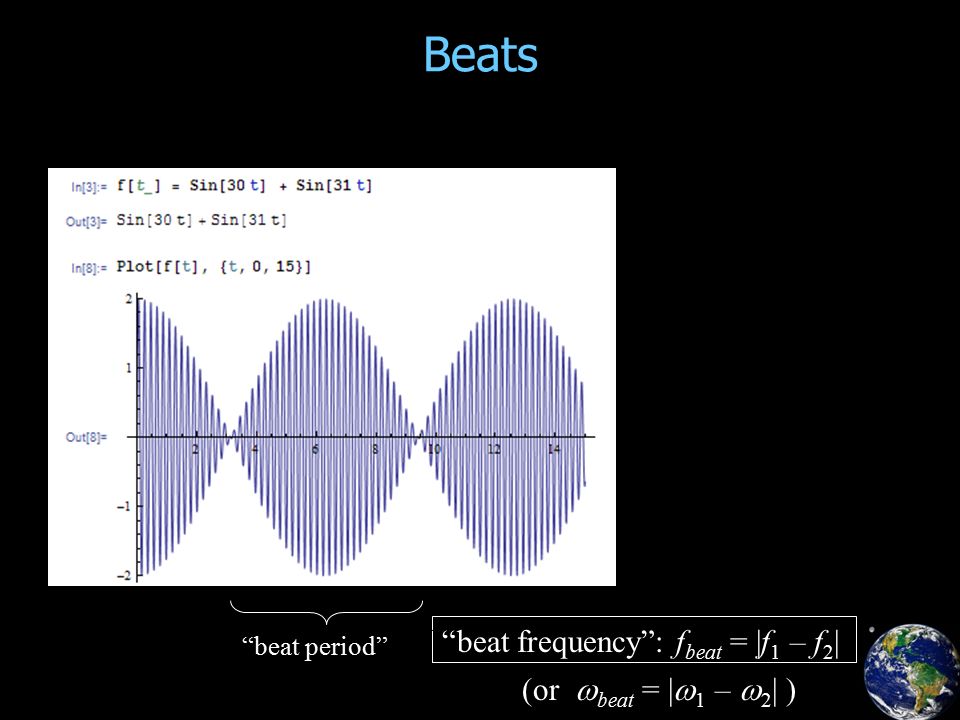 Beats

In[3]:= f[t_] = Sin[30 t] + Sin[31 t]

Out[3]= Sin[30 t] + Sin[31 t]

In[8]:= Plot[f[t], {t, 0, 15}]

Out[8]=

2
1
−1
−2
2
4
6
8
10
12
14

“beat period”

“beat frequency”: $f_{beat} = |f_1 - f_2|$

(or $\omega_{beat} = |\omega_1 - \omega_2|$ )